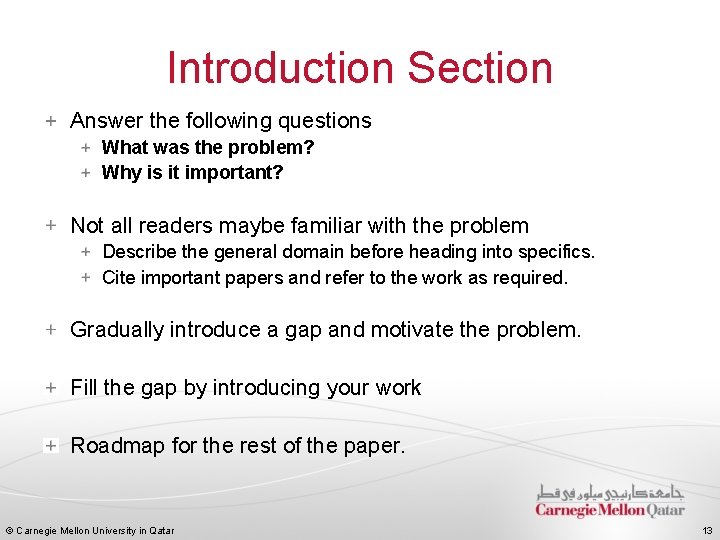 Introduction Section

+ Answer the following questions
  + What was the problem?
  + Why is it important?

+ Not all readers maybe familiar with the problem
  + Describe the general domain before heading into specifics.
  + Cite important papers and refer to the work as required.

+ Gradually introduce a gap and motivate the problem.

+ Fill the gap by introducing your work

+ Roadmap for the rest of the paper.

جامعة كارنيجي ميلون في قطر
Carnegie Mellon Qatar

© Carnegie Mellon University in Qatar

13